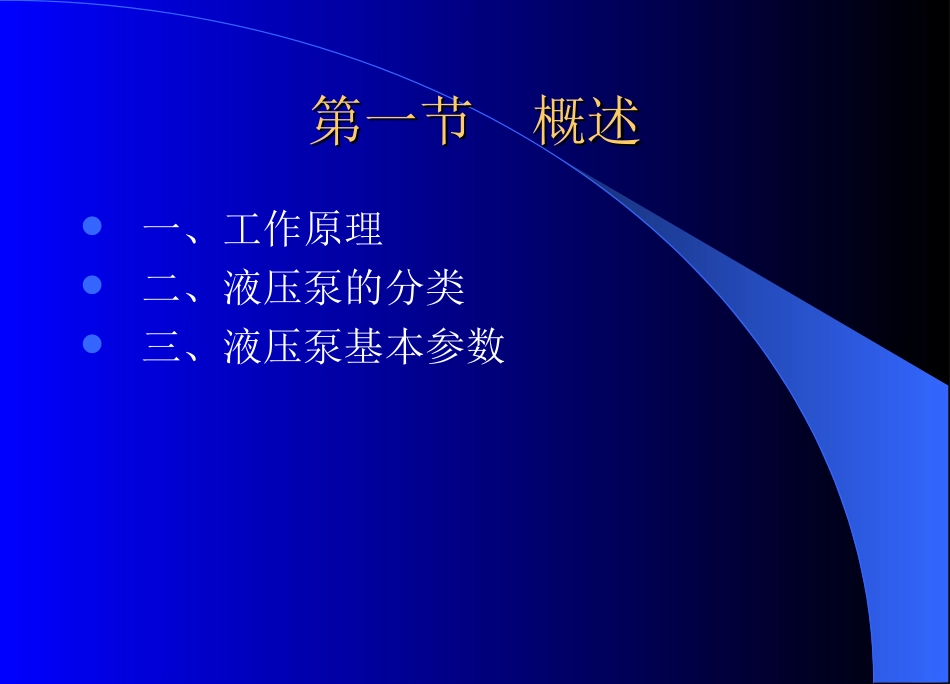 第一节　概述

- 一、工作原理
- 二、液压泵的分类
- 三、液压泵基本参数